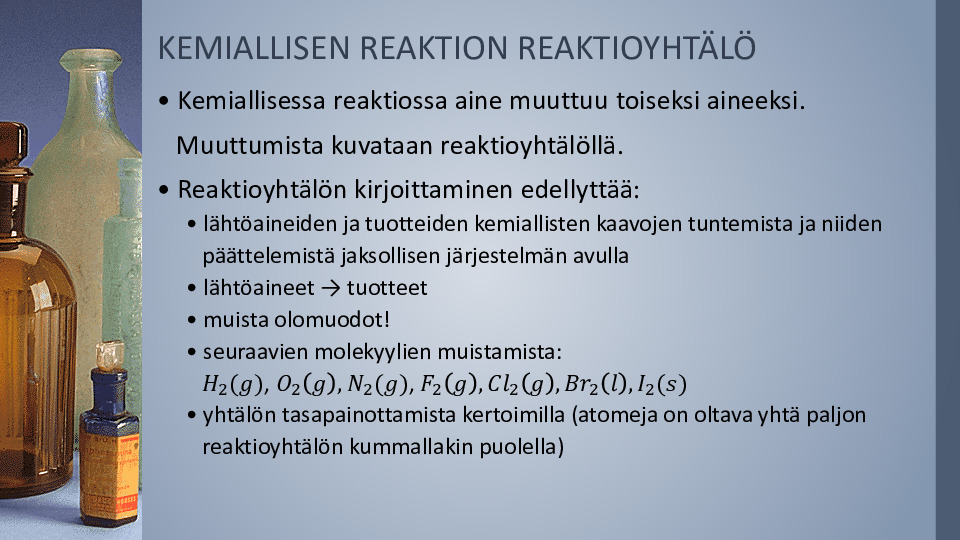 KEMIALLISEN REAKTION REAKTIOYHTÄLÖ

• Kemiallisessa reaktiossa aine muuttuu toiseksi aineeksi. Muuttumista kuvataan reaktioyhtälöllä.

• Reaktioyhtälön kirjoittaminen edellyttää:
• lähtöaineiden ja tuotteiden kemiallisten kaavojen tuntemista ja niiden päättelemistä jaksollisen järjestelmän avulla
• lähtöaineet → tuotteet
• muista olomuodot!
• seuraavien molekyylien muistamista: $H_2(g)$, $O_2(g)$, $N_2(g)$, $F_2(g)$, $Cl_2(g)$, $Br_2(l)$, $I_2(s)$
• yhtälön tasapainottamista kertoimilla (atomeja on oltava yhtä paljon reaktioyhtälön kummallakin puolella)